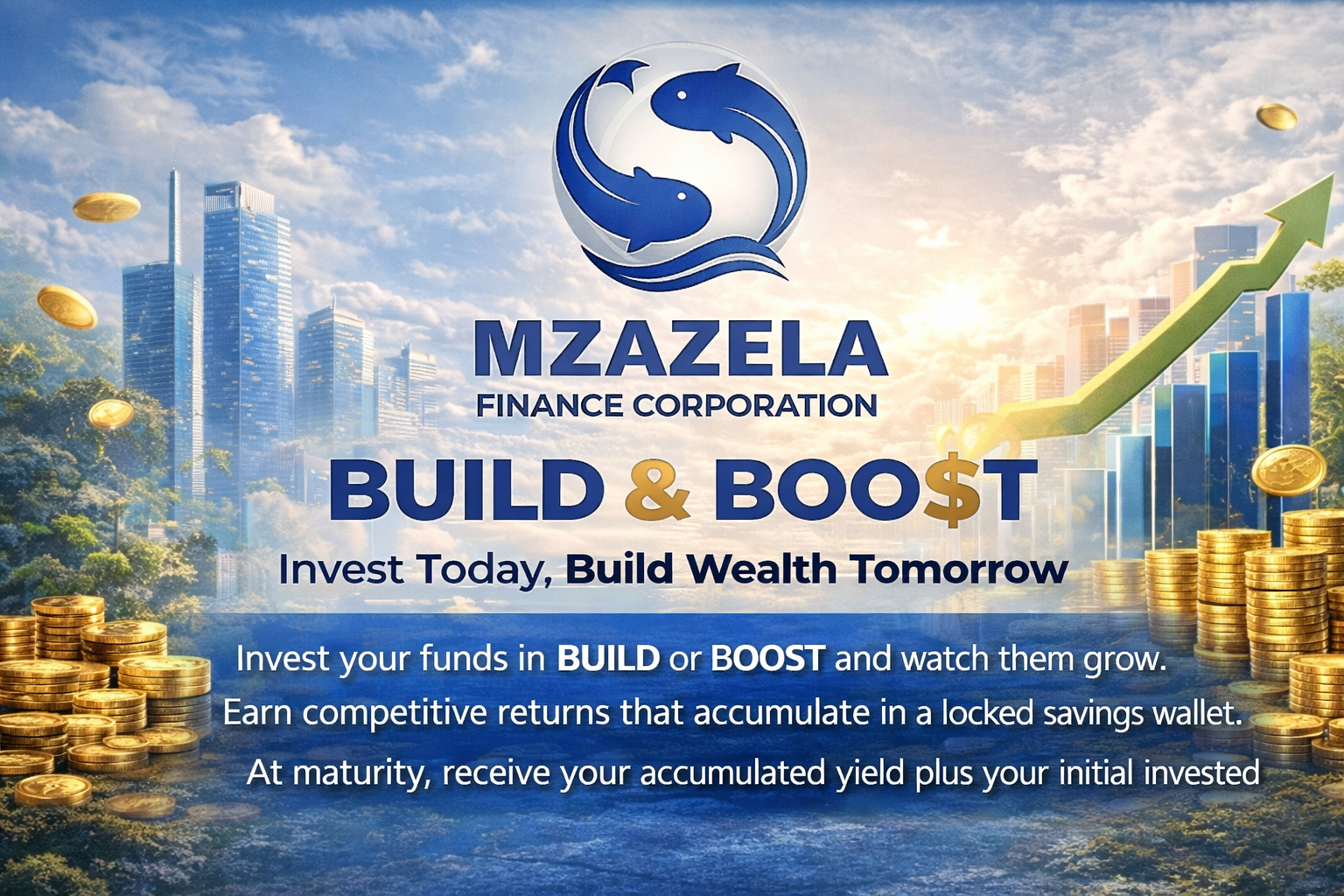 MZAZELA
FINANCE CORPORATION

BUILD & BOO$T

Invest Today, Build Wealth Tomorrow

Invest your funds in BUILD or BOOST and watch them grow.
Earn competitive returns that accumulate in a locked savings wallet.
At maturity, receive your accumulated yield plus your initial invested